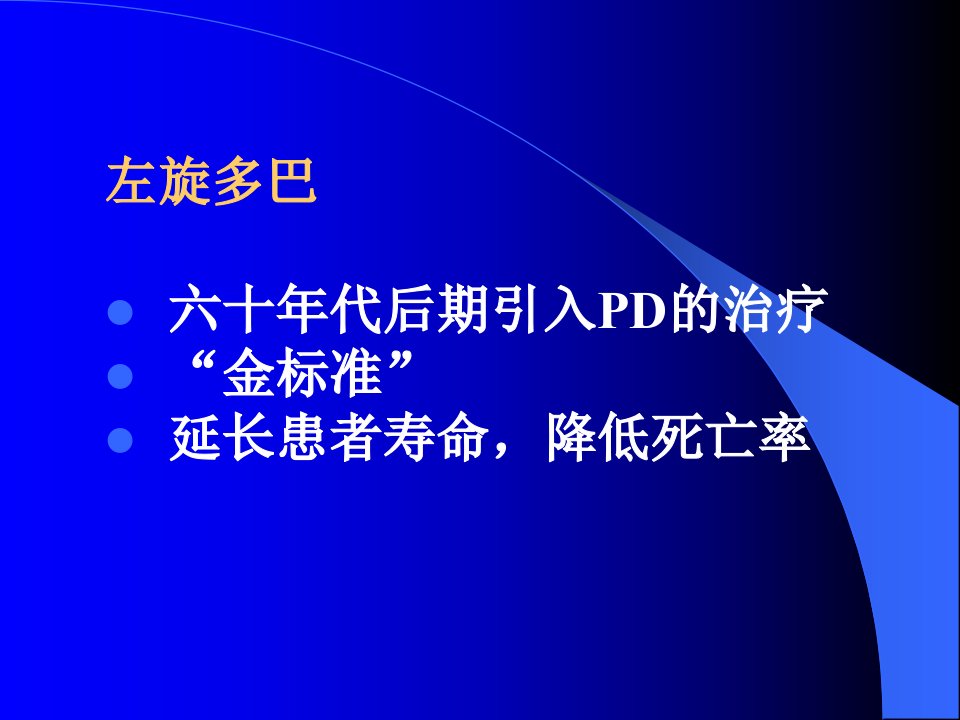 左旋多巴

- 六十年代后期引入PD的治疗
- “金标准”
- 延长患者寿命，降低死亡率